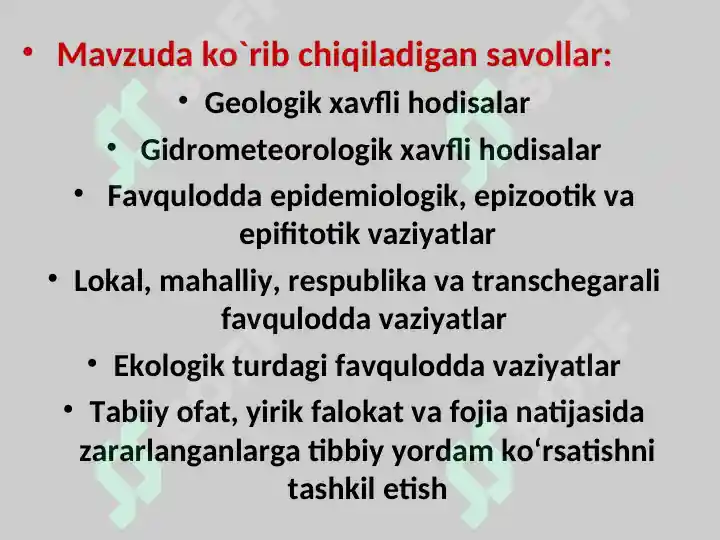 • Mavzuda ko`rib chiqiladigan savollar:

• Geologik xavfli hodisalar

• Gidrometeorologik xavfli hodisalar

• Favqulodda epidemiologik, epizootik va epifitotik vaziyatlar

• Lokal, mahalliy, respublika va transchegarali favqulodda vaziyatlar

• Ekologik turdagi favqulodda vaziyatlar

• Tabiiy ofat, yirik falokat va fojia natijasida zararlanganlarga tibbiy yordam ko‘rsatishni tashkil etish